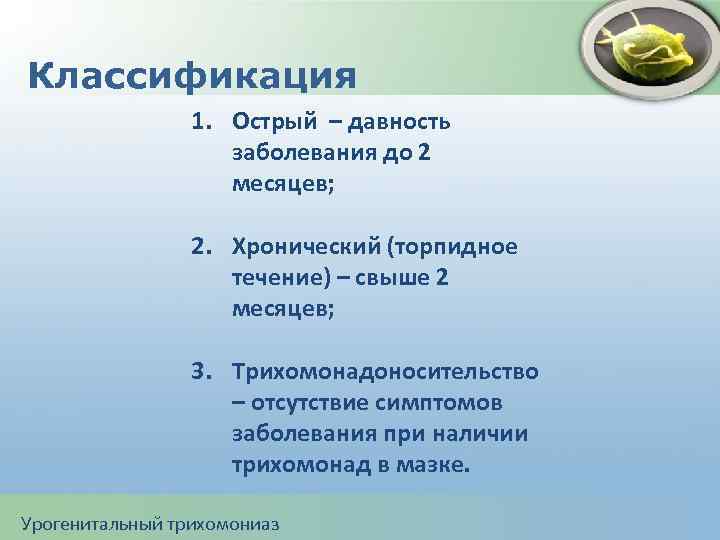 Классификация

1. Острый – давность заболевания до 2 месяцев;

2. Хронический (торпидное течение) – свыше 2 месяцев;

3. Трихомонадоносительство – отсутствие симптомов заболевания при наличии трихомонад в мазке.

Урогенитальный трихомониаз